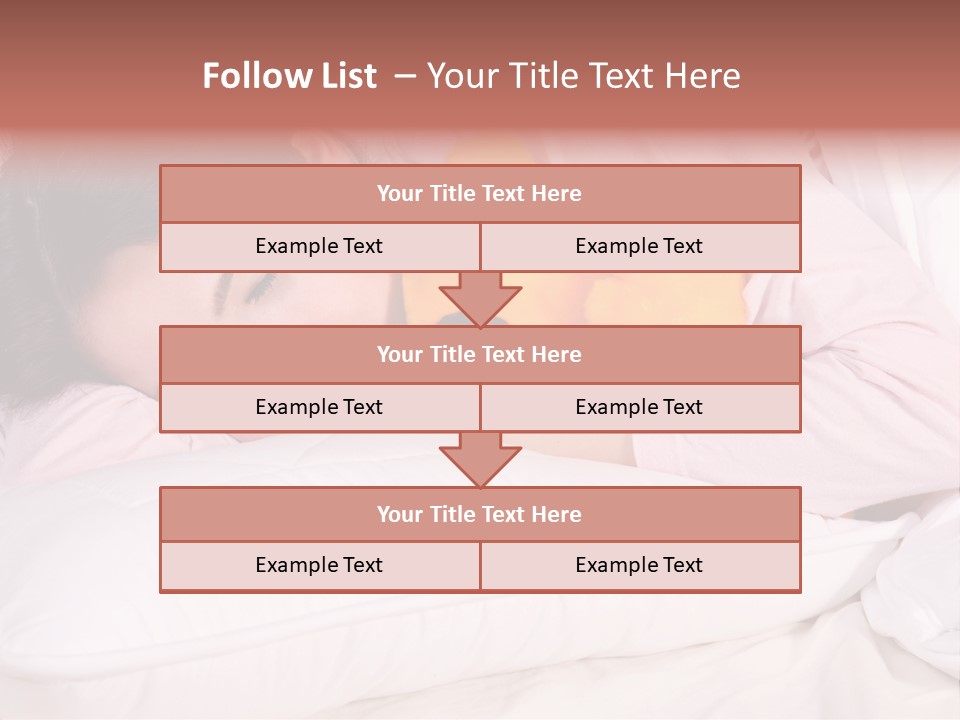 Follow List – Your Title Text Here

Your Title Text Here

Example Text

Example Text

Your Title Text Here

Example Text

Example Text

Your Title Text Here

Example Text

Example Text